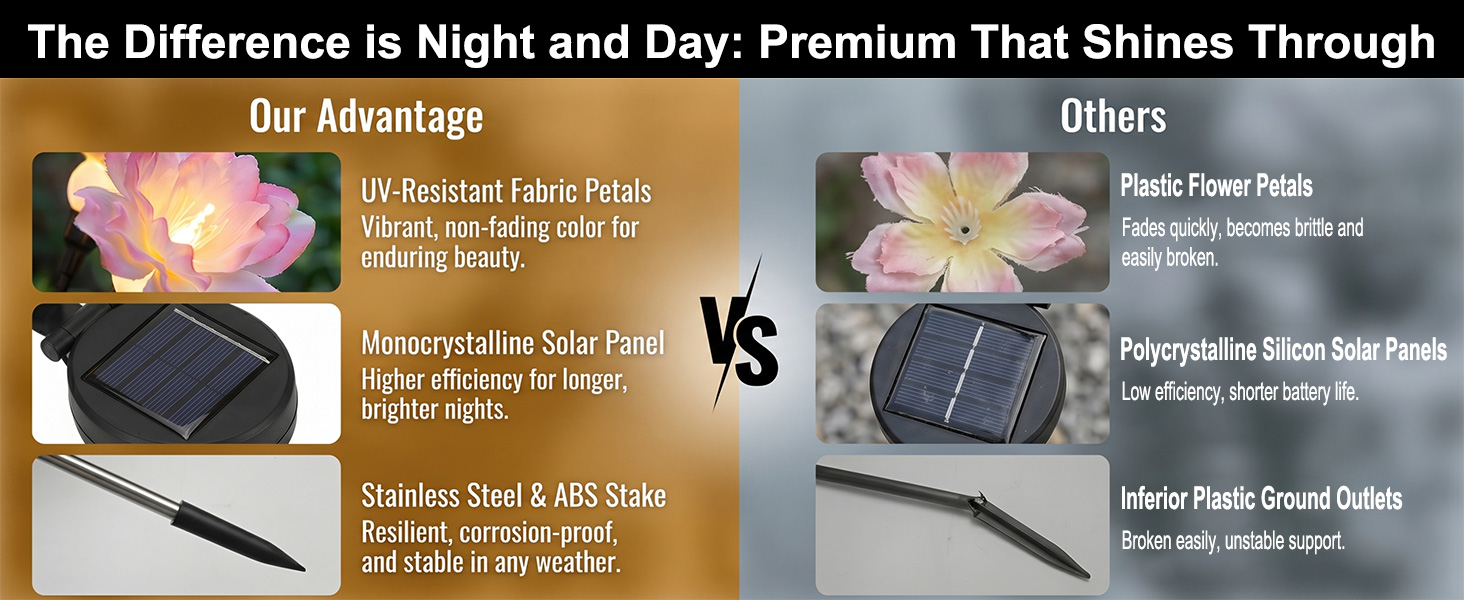 The Difference is Night and Day: Premium That Shines Through

Our Advantage

UV-Resistant Fabric Petals
Vibrant, non-fading color for enduring beauty.

Monocrystalline Solar Panel
Higher efficiency for longer, brighter nights.

Stainless Steel & ABS Stake
Resilient, corrosion-proof, and stable in any weather.

VS

Others

Plastic Flower Petals
Fades quickly, becomes brittle and easily broken.

Polycrystalline Silicon Solar Panels
Low efficiency, shorter battery life.

Inferior Plastic Ground Outlets
Broken easily, unstable support.